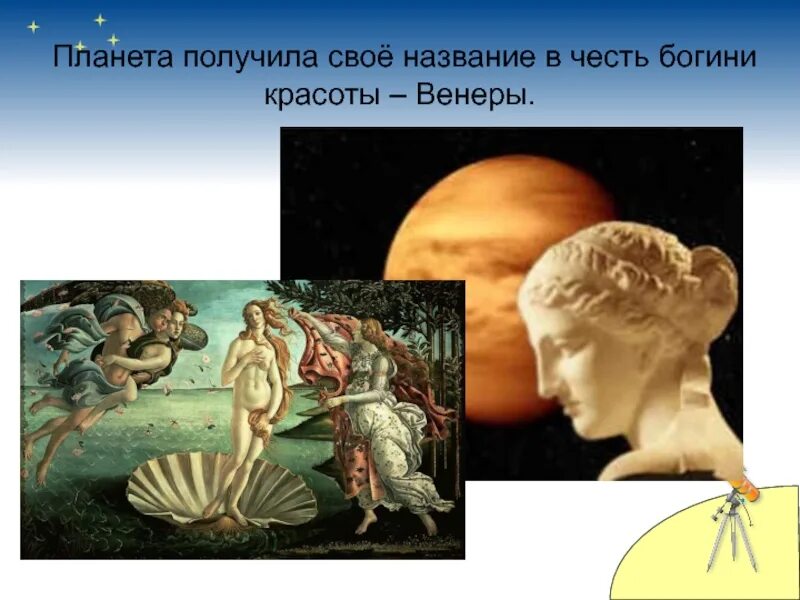 Планета получила своё название в честь богини красоты – Венеры.